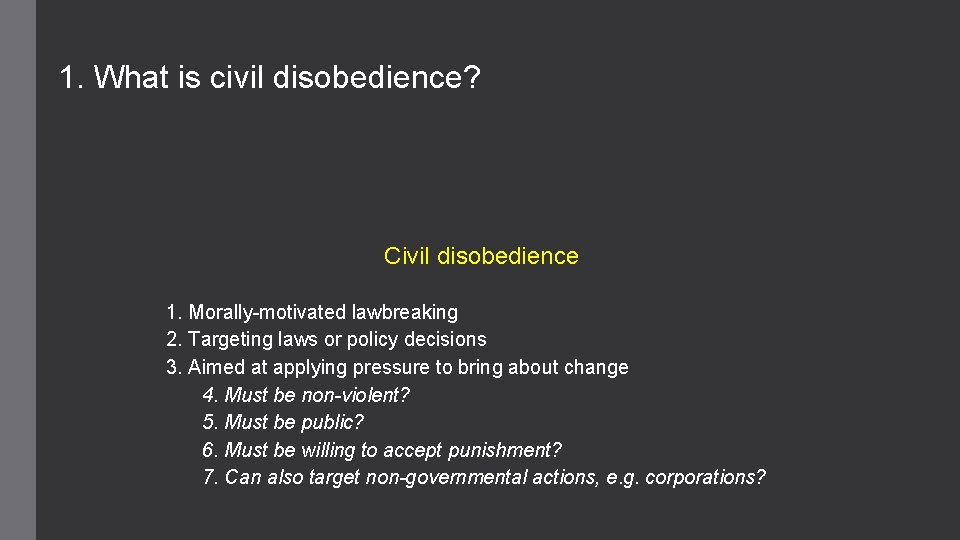 1. What is civil disobedience?

Civil disobedience

1. Morally-motivated lawbreaking
2. Targeting laws or policy decisions
3. Aimed at applying pressure to bring about change
4. Must be non-violent?
5. Must be public?
6. Must be willing to accept punishment?
7. Can also target non-governmental actions, e.g. corporations?